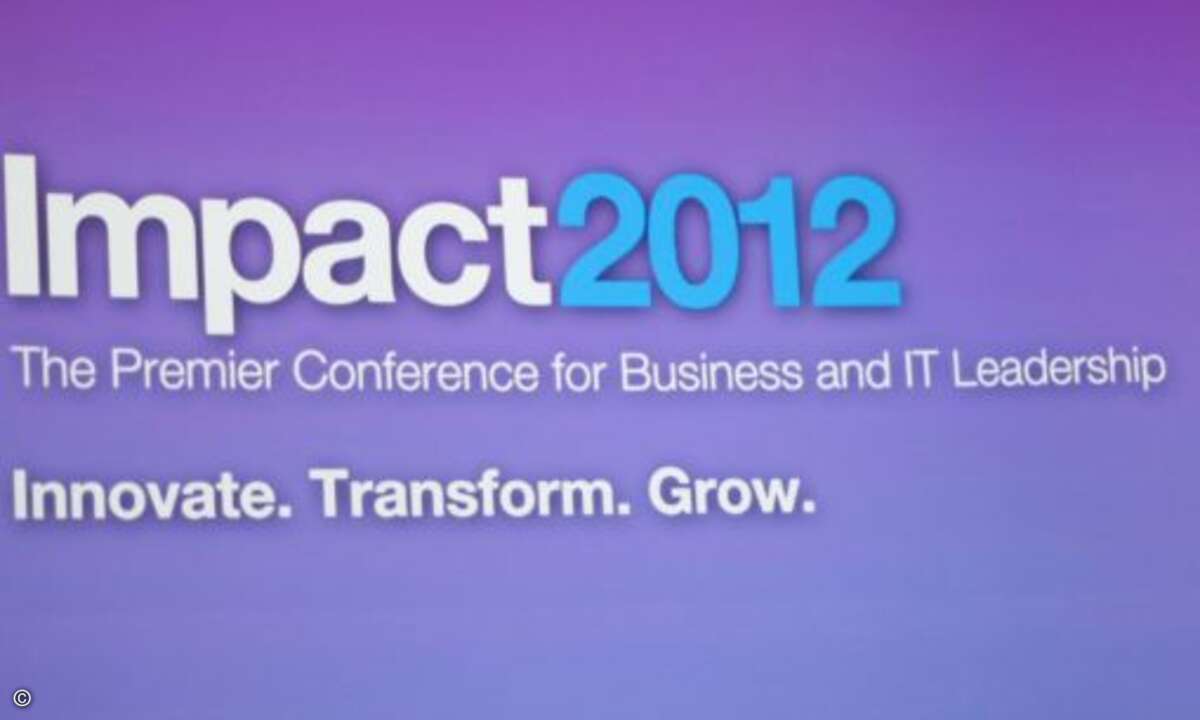 Impact2012
The Premier Conference for Business and IT Leadership

Innovate. Transform. Grow.

©